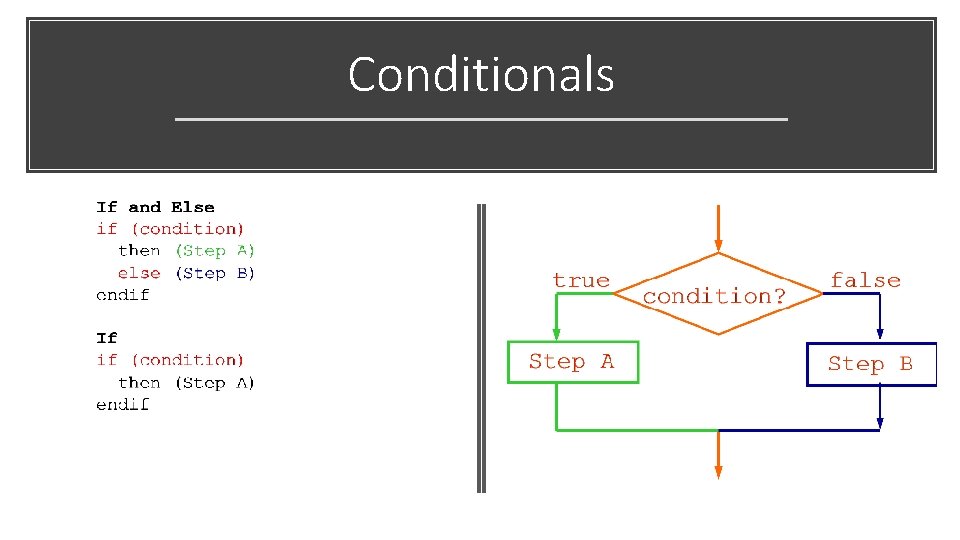 Conditionals

If and Else
if (condition)
then (Step A)
else (Step B)
endif

If
if (condition)
then (Step A)
endif

true
condition?
false
Step A
Step B